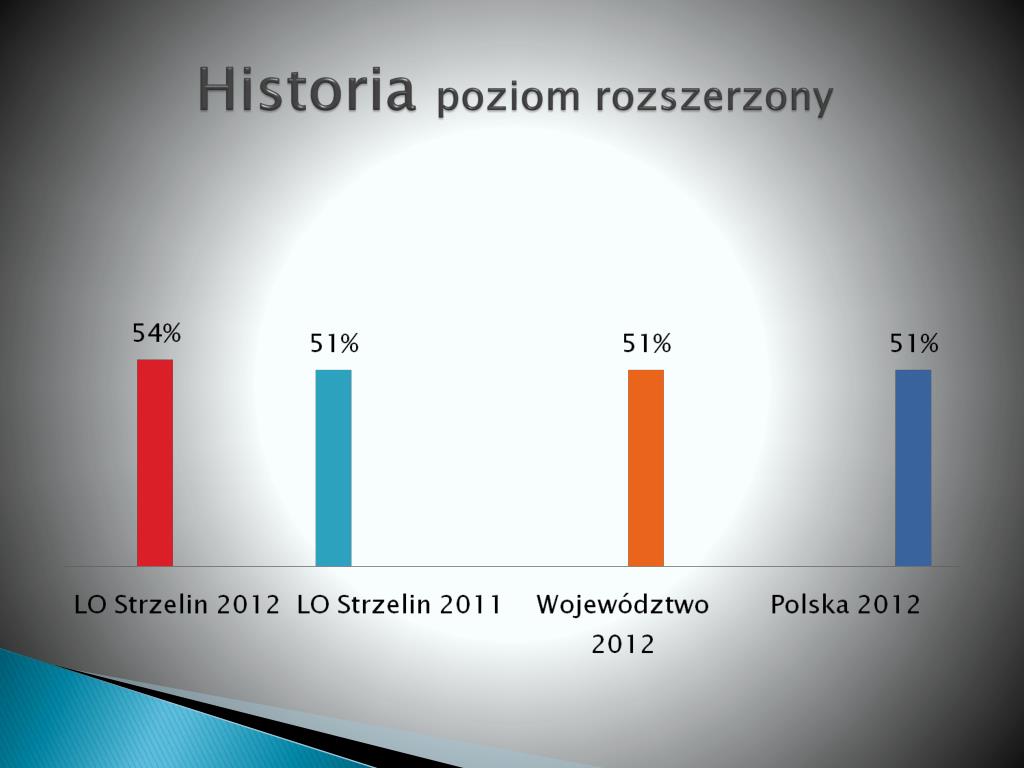 Historia poziom rozszerzony

54%
51%
51%
51%

LO Strzelin 2012
LO Strzelin 2011
Województwo 2012
Polska 2012